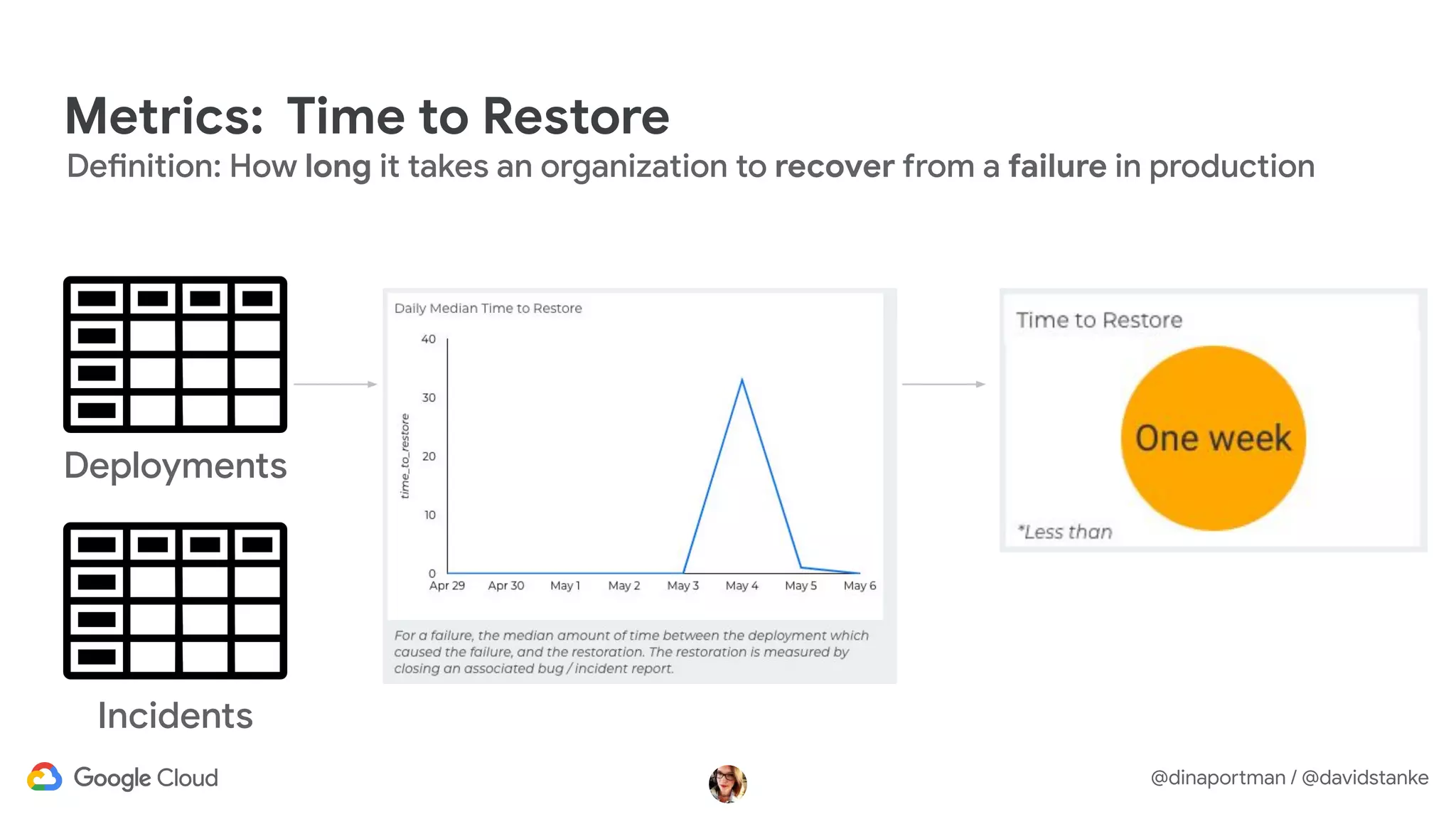 Metrics: Time to Restore

Definition: How long it takes an organization to recover from a failure in production

Deployments

Incidents

Daily Median Time to Restore

40
30
20
10
0

time_to_restore

Apr 29 Apr 30 May 1 May 2 May 3 May 4 May 5 May 6

For a failure, the median amount of time between the deployment which caused the failure, and the restoration. The restoration is measured by closing an associated bug / incident report.

Time to Restore

One week

*Less than

Google Cloud

@dinaportman / @davidstanke